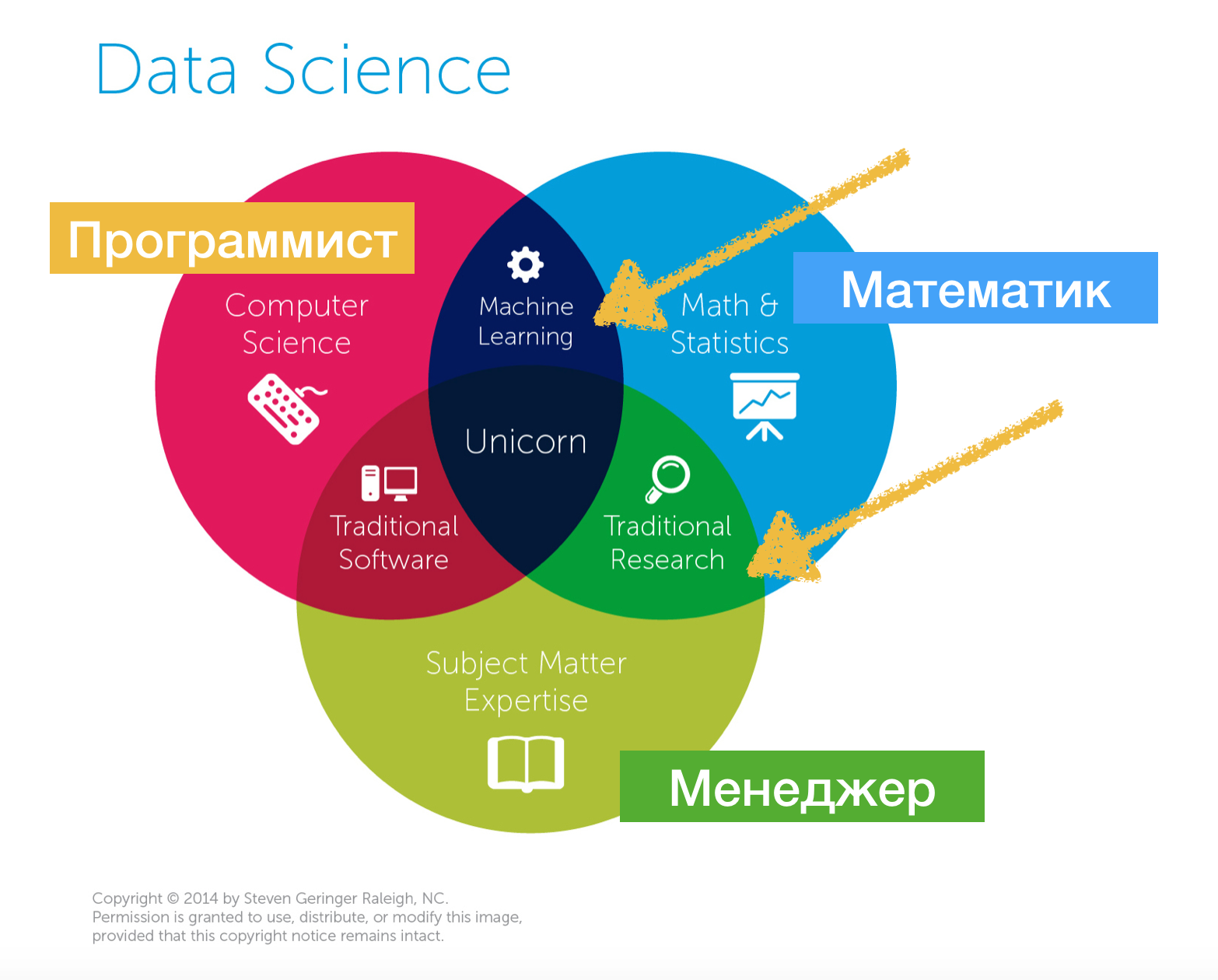 Data Science

Программист

Computer Science

Machine Learning

Математик

Math & Statistics

Unicorn

Traditional Software

Traditional Research

Subject Matter Expertise

Менеджер

Copyright © 2014 by Steven Geringer Raleigh, NC.
Permission is granted to use, distribute, or modify this image, provided that this copyright notice remains intact.